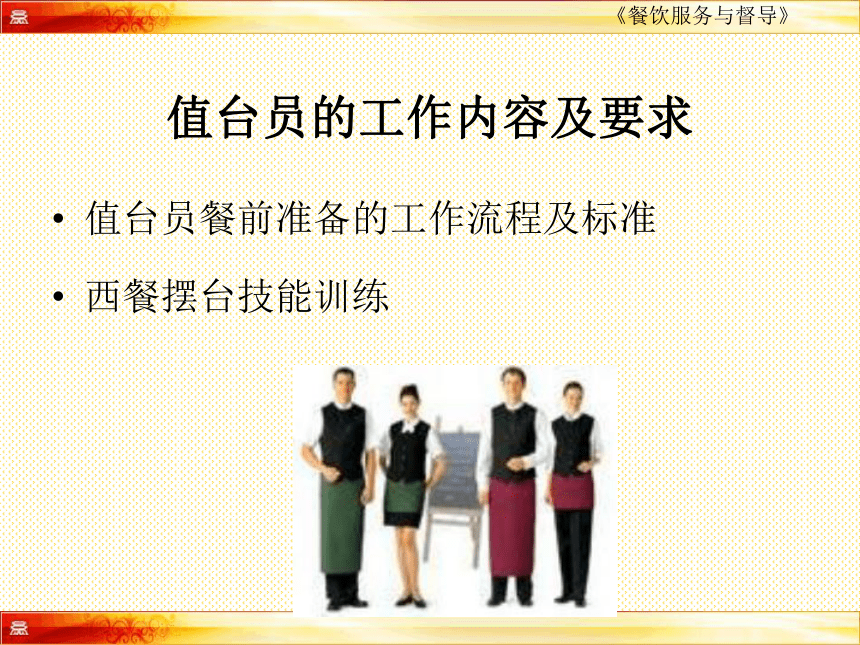 《餐饮服务与督导》

值台员的工作内容及要求

• 值台员餐前准备的工作流程及标准

• 西餐摆台技能训练